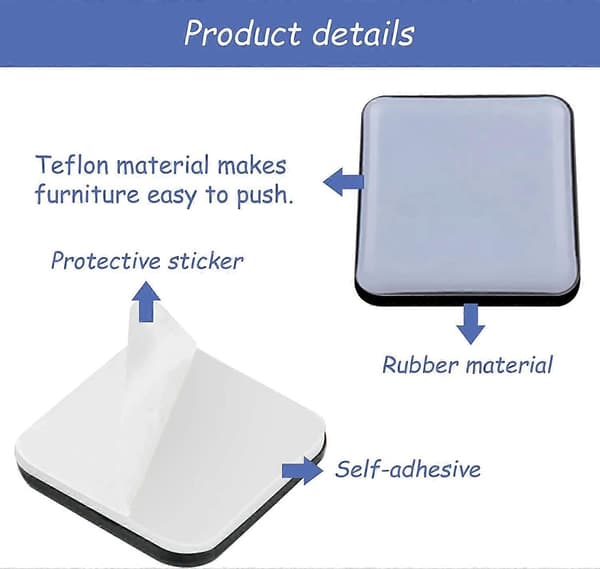 Product details

Teflon material makes furniture easy to push.

Protective sticker

Rubber material

Self-adhesive